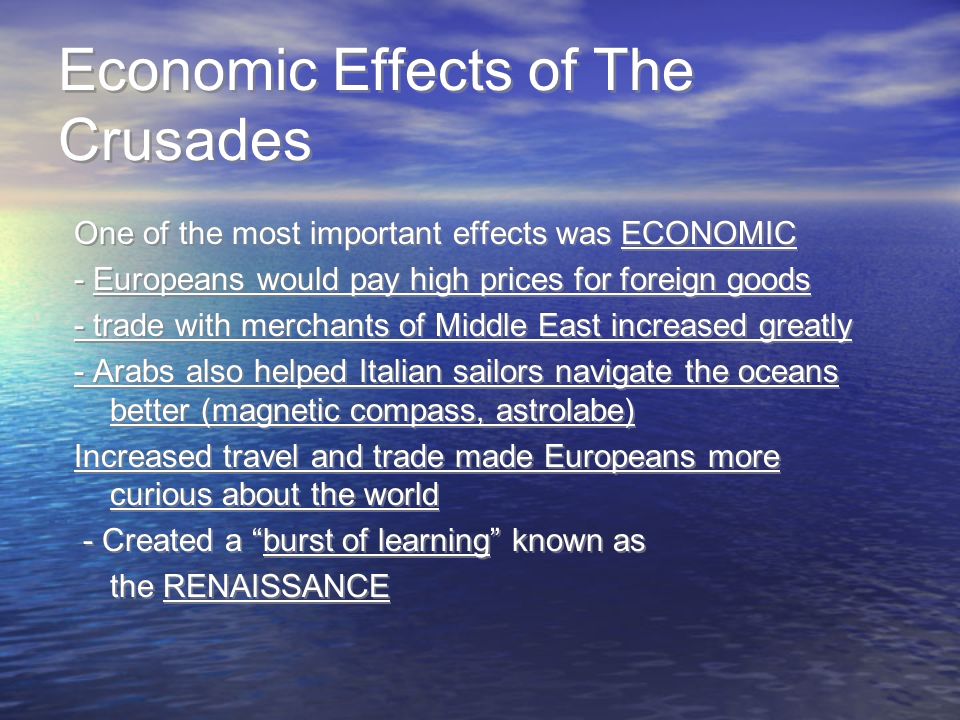 Economic Effects of The Crusades

One of the most important effects was ECONOMIC

- Europeans would pay high prices for foreign goods

- trade with merchants of Middle East increased greatly

- Arabs also helped Italian sailors navigate the oceans better (magnetic compass, astrolabe)

Increased travel and trade made Europeans more curious about the world

- Created a “burst of learning” known as the RENAISSANCE